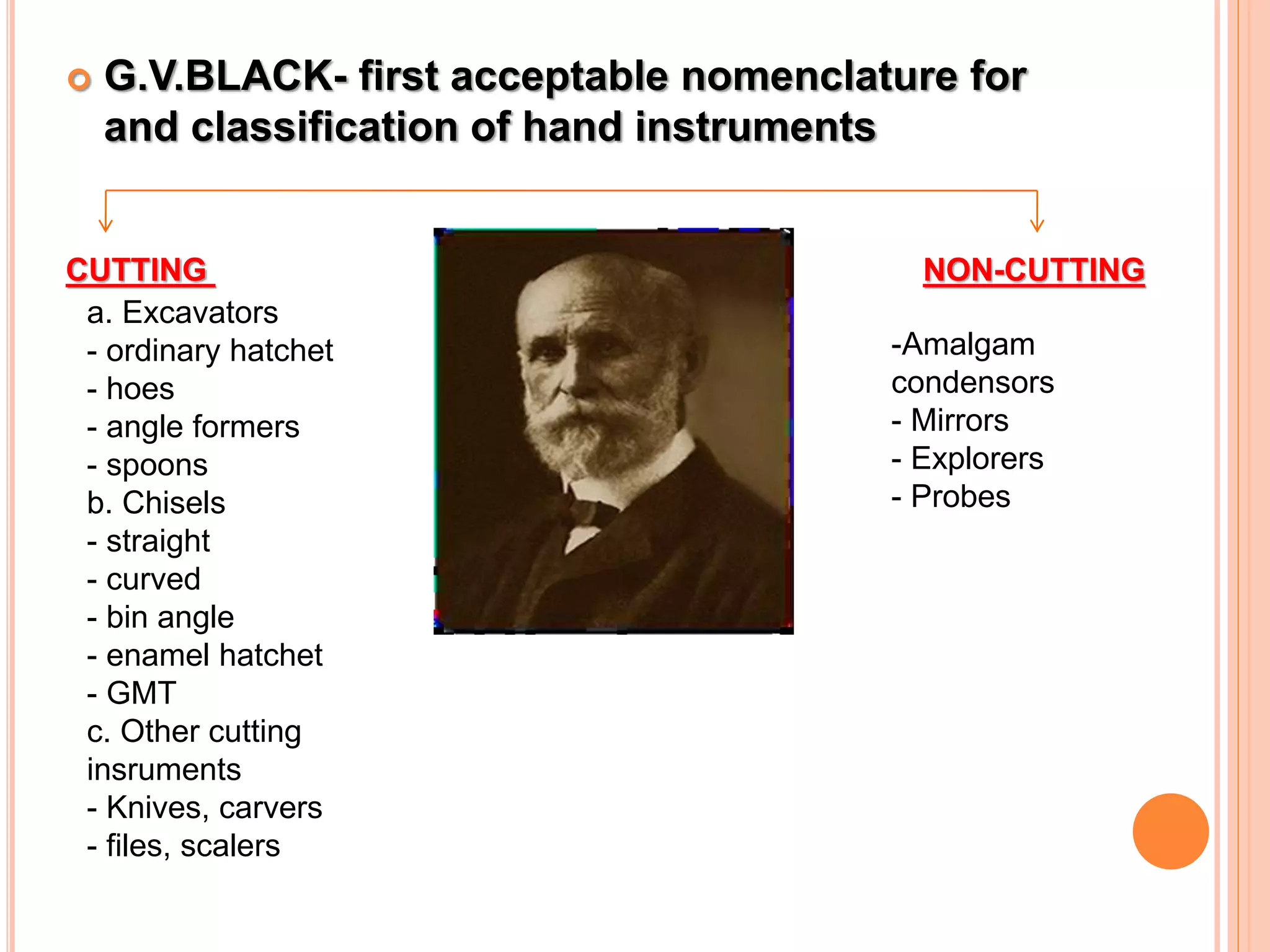 G.V.BLACK- first acceptable nomenclature for and classification of hand instruments

CUTTING

a. Excavators
- ordinary hatchet
- hoes
- angle formers
- spoons
b. Chisels
- straight
- curved
- bin angle
- enamel hatchet
- GMT
c. Other cutting insruments
- Knives, carvers
- files, scalers

NON-CUTTING

-Amalgam condensors
- Mirrors
- Explorers
- Probes